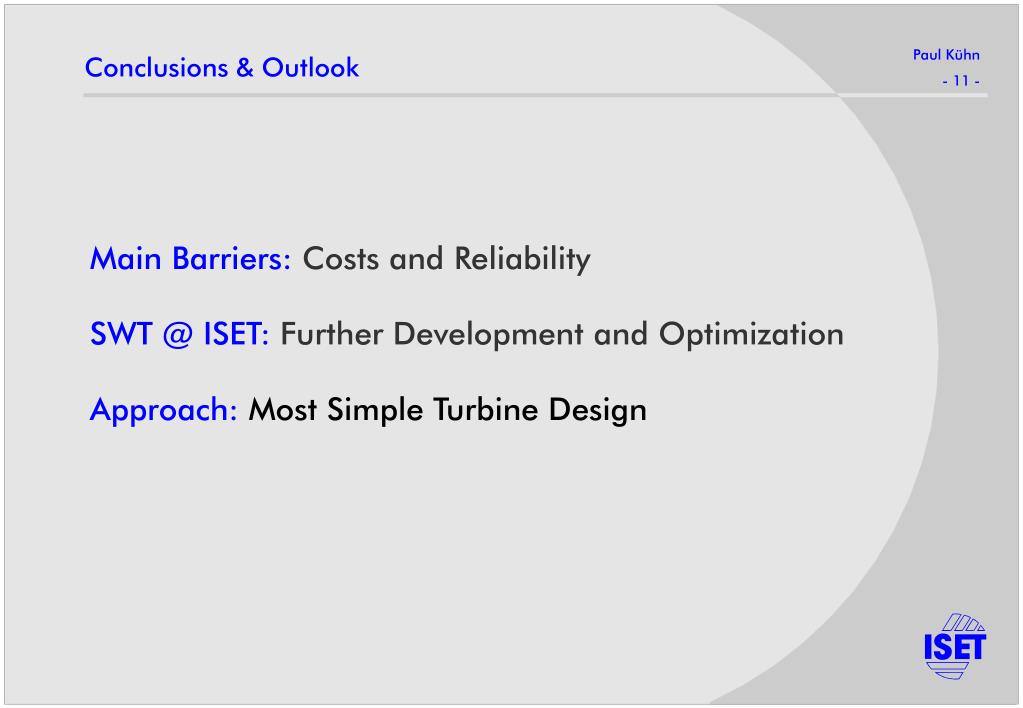 Conclusions & Outlook

Paul Kühn
- 11 -

Main Barriers: Costs and Reliability

SWT @ ISET: Further Development and Optimization

Approach: Most Simple Turbine Design

ISET